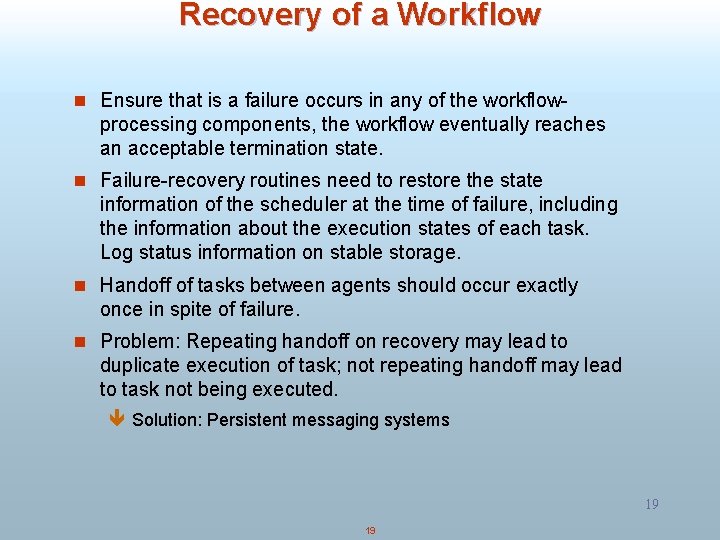 Recovery of a Workflow

Ensure that is a failure occurs in any of the workflow-processing components, the workflow eventually reaches an acceptable termination state.

Failure-recovery routines need to restore the state information of the scheduler at the time of failure, including the information about the execution states of each task. Log status information on stable storage.

Handoff of tasks between agents should occur exactly once in spite of failure.

Problem: Repeating handoff on recovery may lead to duplicate execution of task; not repeating handoff may lead to task not being executed.

Solution: Persistent messaging systems

19

19